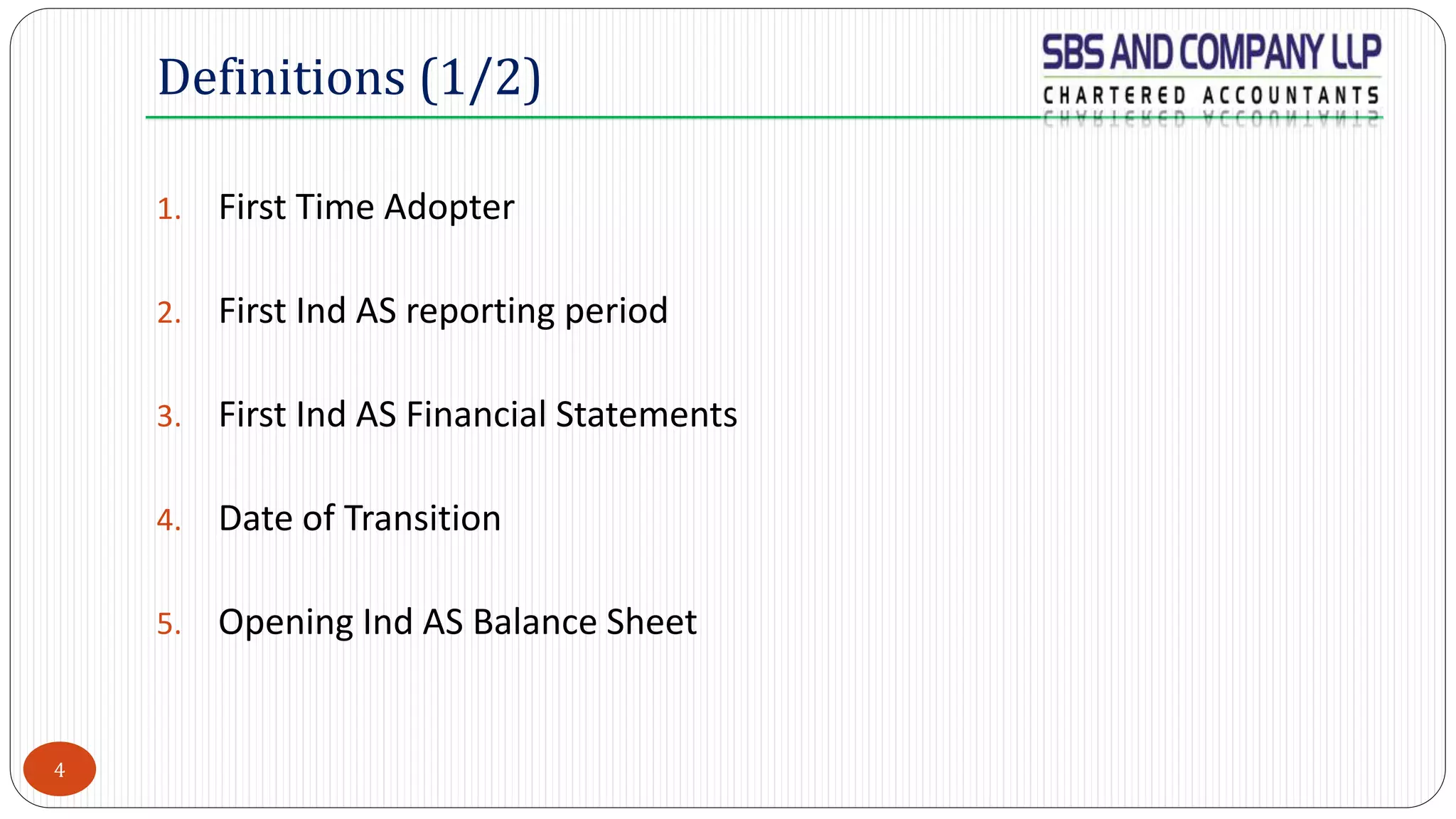 Definitions (1/2)

SBS AND COMPANY LLP
CHARTERED ACCOUNTANTS

1. First Time Adopter

2. First Ind AS reporting period

3. First Ind AS Financial Statements

4. Date of Transition

5. Opening Ind AS Balance Sheet

4